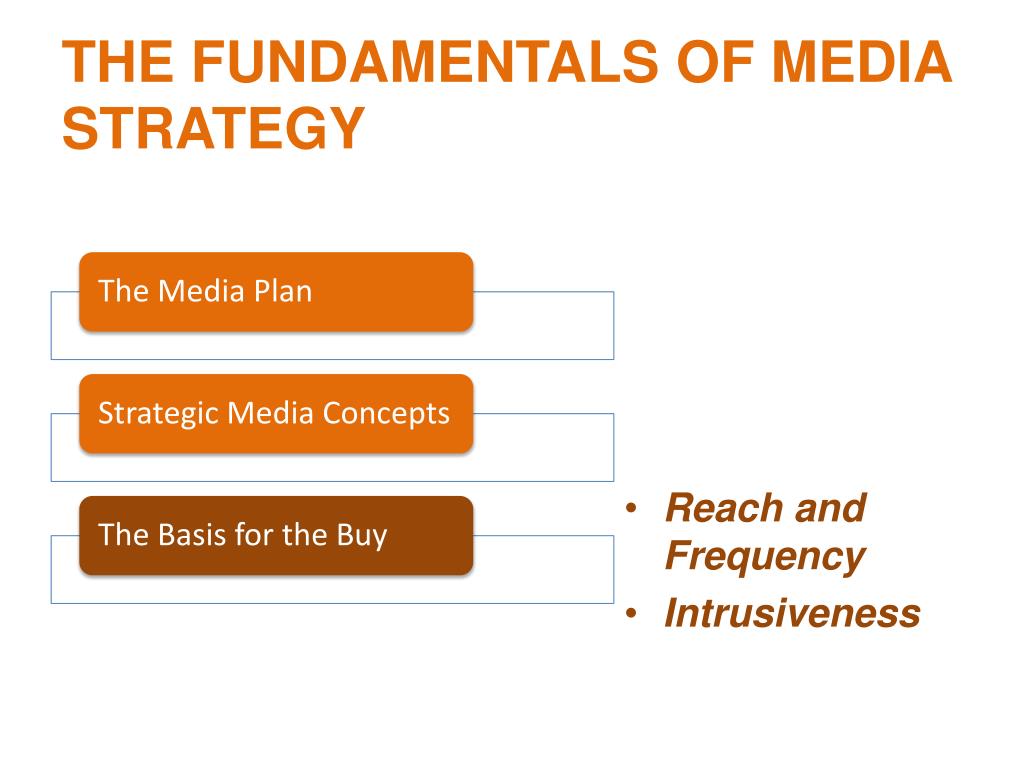 THE FUNDAMENTALS OF MEDIA STRATEGY

The Media Plan

Strategic Media Concepts

The Basis for the Buy

• Reach and Frequency
• Intrusiveness